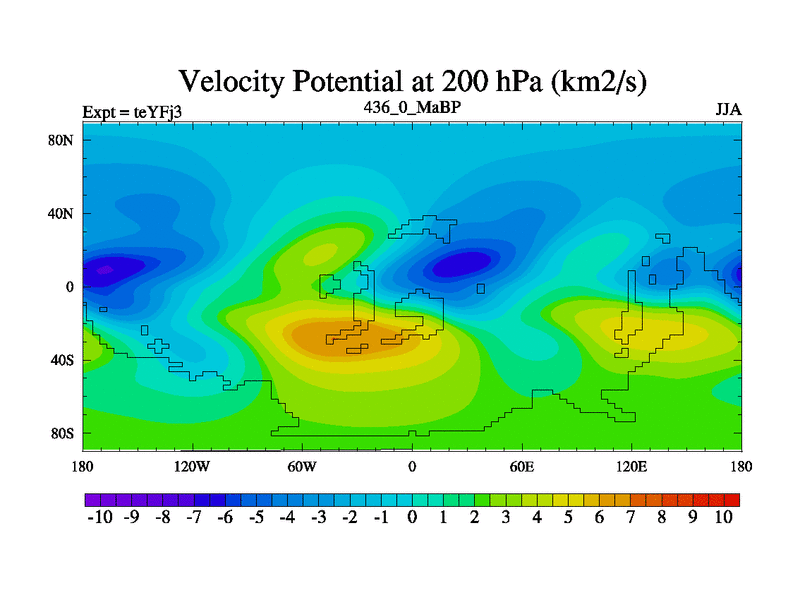 Velocity Potential at 200 hPa (km2/s)

Expt = teYFj3
436_0_MaBP
JJA

80N
40N
0
40S
80S

180
120W
60W
0
60E
120E
180

-10 -9 -8 -7 -6 -5 -4 -3 -2 -1 0 1 2 3 4 5 6 7 8 9 10